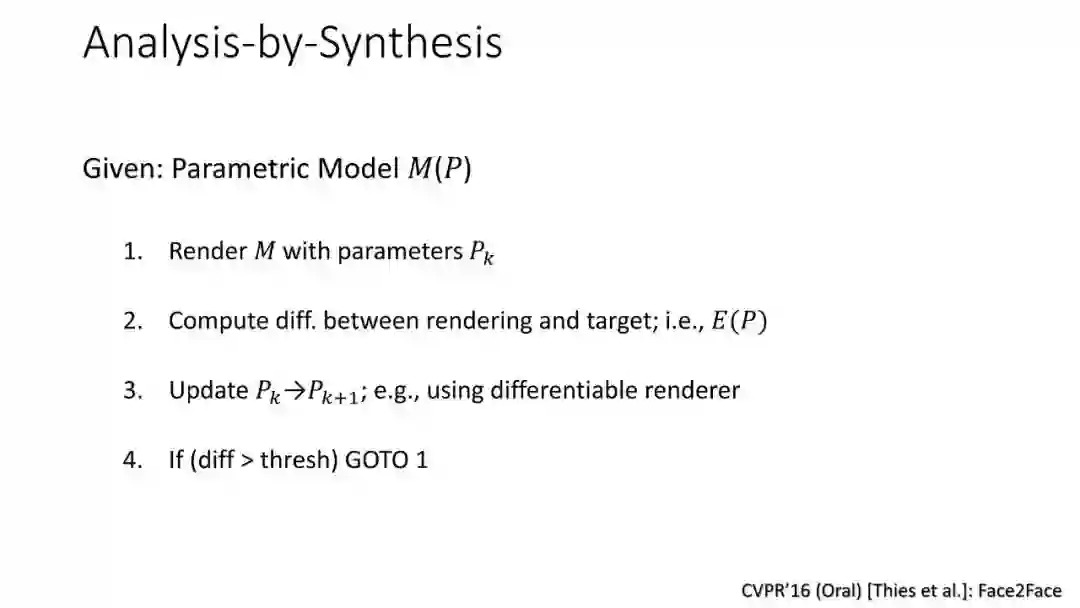 Analysis-by-Synthesis

Given: Parametric Model $M(P)$

1. Render $M$ with parameters $P_k$

2. Compute diff. between rendering and target; i.e., $E(P)$

3. Update $P_k \rightarrow P_{k+1}$; e.g., using differentiable renderer

4. If (diff > thresh) GOTO 1

CVPR'16 (Oral) [Thies et al.]: Face2Face